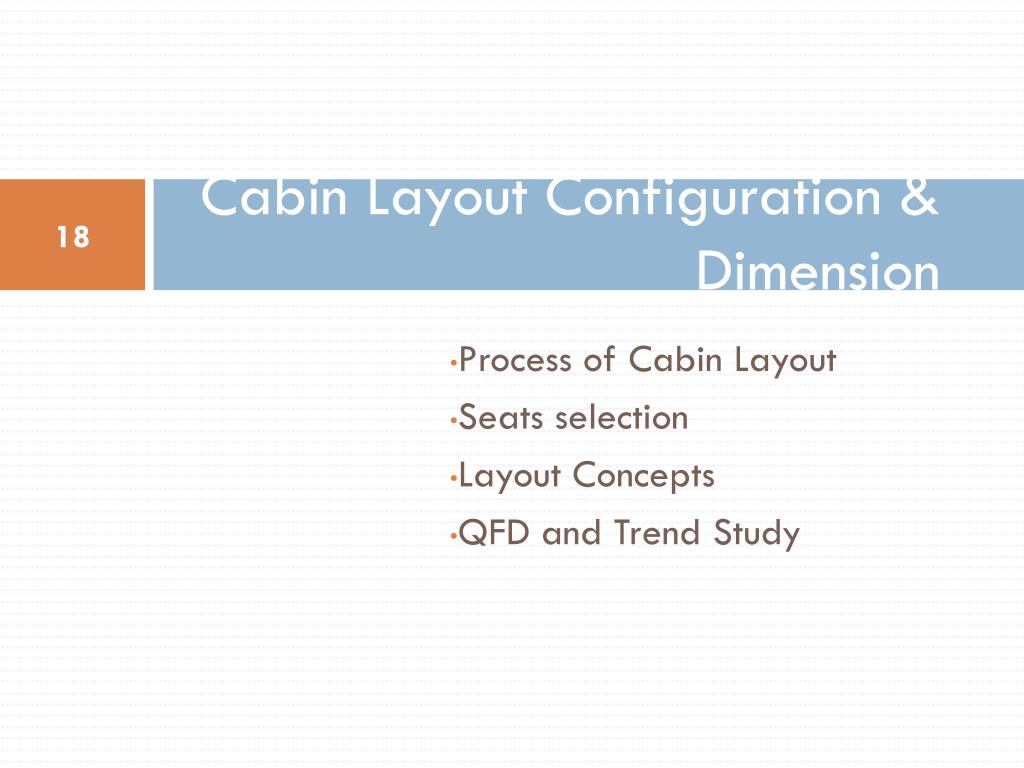 18

Cabin Layout Configuration & Dimension

•Process of Cabin Layout
•Seats selection
•Layout Concepts
•QFD and Trend Study